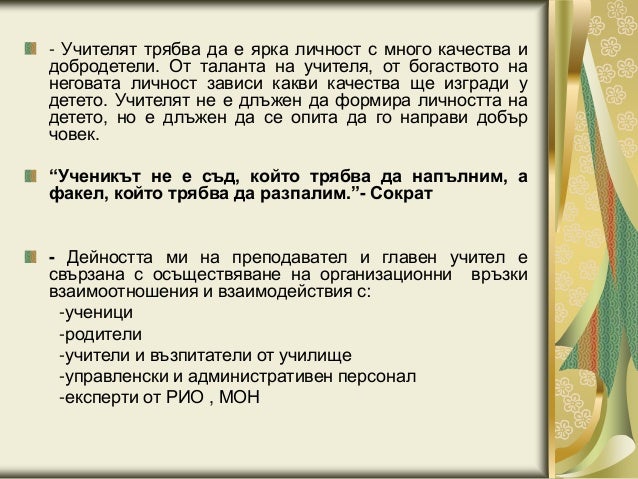 - Учителят трябва да е ярка личност с много качества и добродетели. От таланта на учителя, от богаството на неговата личност зависи какви качества ще изгради у детето. Учителят не е длъжен да формира личността на детето, но е длъжен да се опита да го направи добър човек.

“Ученикът не е съд, който трябва да напълним, а факел, който трябва да разпалим.”- Сократ

- Дейността ми на преподавател и главен учител е свързана с осъществяване на организационни връзки взаимоотношения и взаимодействия с:
-ученици
-родители
-учители и възпитатели от училище
-управленски и административен персонал
-експерти от РИО , МОН